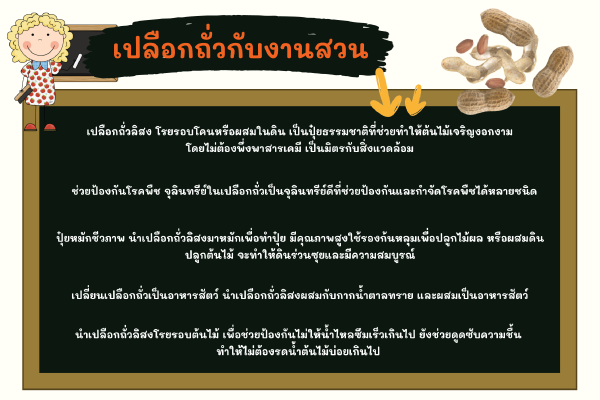 เปลือกถั่วกับงานสวน

เปลือกถั่วลิสง โรยรอบโคนหรือผสมในดิน เป็นปุ๋ยธรรมชาติที่ช่วยทำให้ต้นไม้เจริญงอกงาม โดยไม่ต้องพึ่งพาสารเคมี เป็นมิตรกับสิ่งแวดล้อม

ช่วยป้องกันโรคพืช จุลินทรีย์ในเปลือกถั่วเป็นจุลินทรีย์ดีที่ช่วยป้องกันและกำจัดโรคพืชได้หลายชนิด

ปุ๋ยหมักชีวภาพ นำเปลือกถั่วลิสงมาหมักเพื่อทำปุ๋ย มีคุณภาพสูงใช้รองก้นหลุมเพื่อปลูกไม้ผล หรือผสมดินปลูกต้นไม้ จะทำให้ดินร่วนซุยและมีความสมบูรณ์

เปลี่ยนเปลือกถั่วเป็นอาหารสัตว์ นำเปลือกถั่วลิสงผสมกับกากน้ำตาลทราย และผสมเป็นอาหารสัตว์

นำเปลือกถั่วลิสงโรยรอบต้นไม้ เพื่อช่วยป้องกันไม่ให้น้ำไหลซึมเร็วเกินไป ยังช่วยดูดซับความชื้น ทำให้ไม่ต้องรดน้ำต้นไม้บ่อยเกินไป